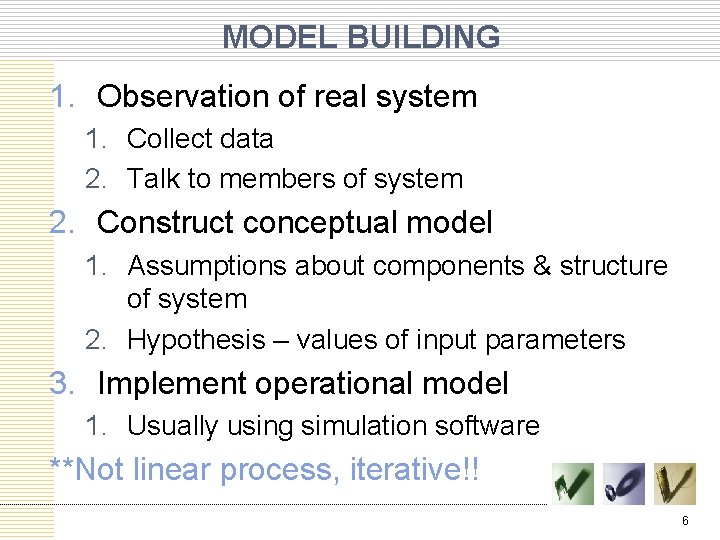 MODEL BUILDING

1. Observation of real system
   1. Collect data
   2. Talk to members of system
2. Construct conceptual model
   1. Assumptions about components & structure of system
   2. Hypothesis – values of input parameters
3. Implement operational model
   1. Usually using simulation software

**Not linear process, iterative!!

6